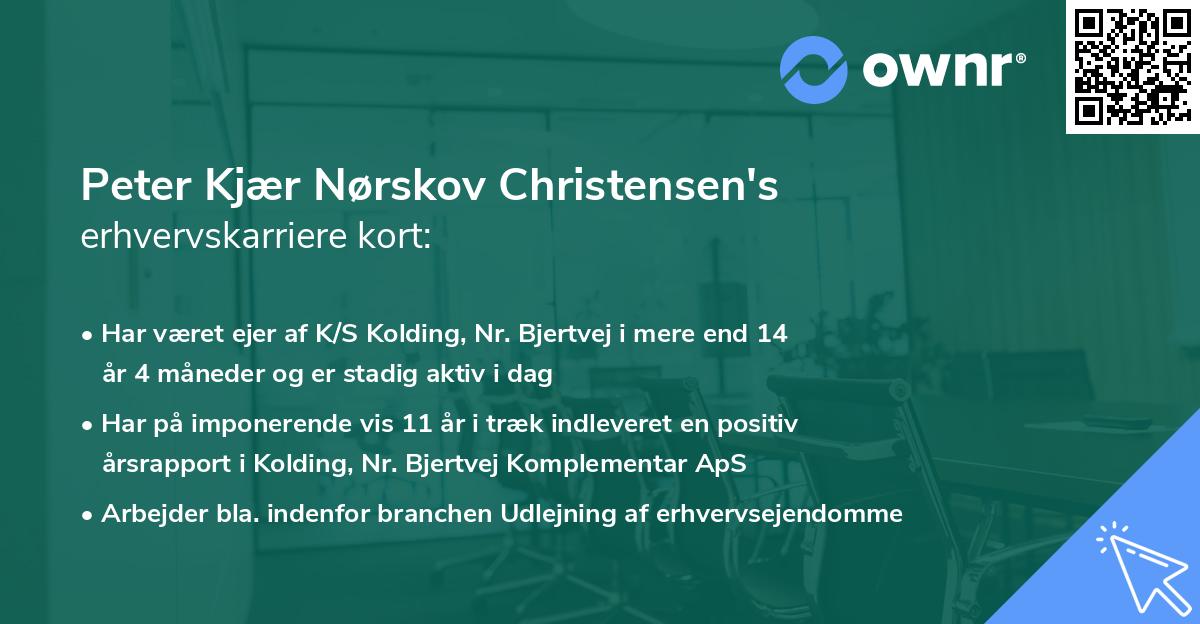 ownr®

Peter Kjær Nørskov Christensen's erhvervskarriere kort:

• Har været ejer af K/S Kolding, Nr. Bjertvej i mere end 14 år 4 måneder og er stadig aktiv i dag

• Har på imponerende vis 11 år i træk indleveret en positiv årsrapport i Kolding, Nr. Bjertvej Komplementar ApS

• Arbejder bla. indenfor branchen Udlejning af erhvervsejendomme